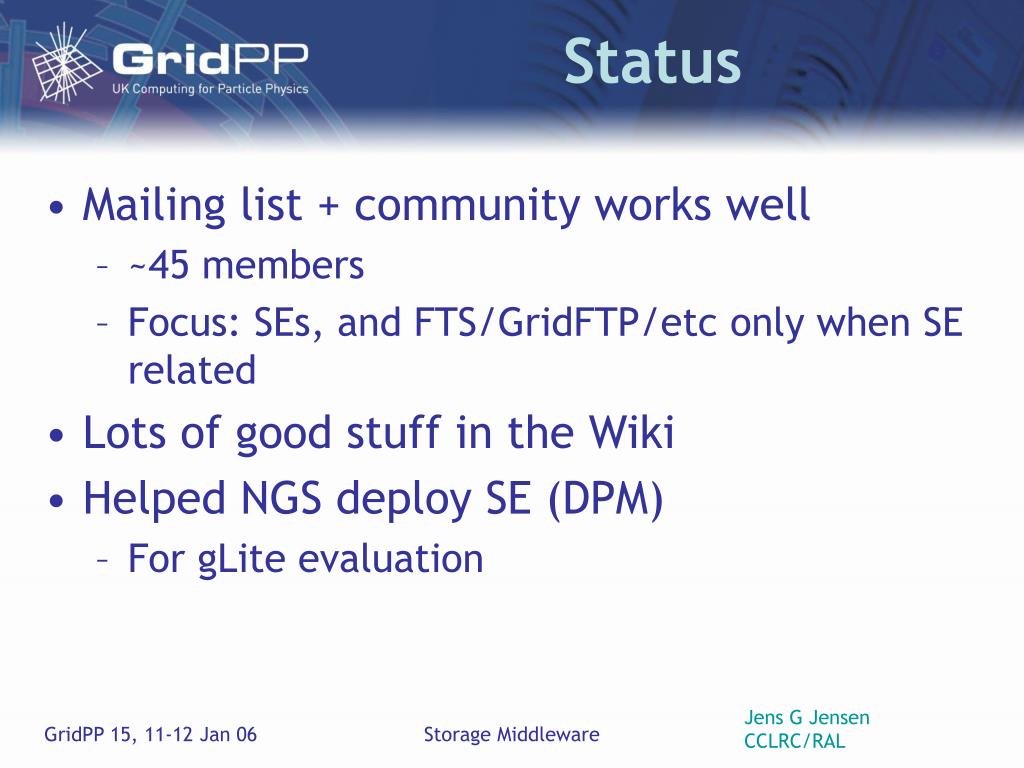 GridPP
UK Computing for Particle Physics

Status

• Mailing list + community works well
– ~45 members
– Focus: SEs, and FTS/GridFTP/etc only when SE related
• Lots of good stuff in the Wiki
• Helped NGS deploy SE (DPM)
– For gLite evaluation

GridPP 15, 11-12 Jan 06

Storage Middleware

Jens G Jensen
CCLRC/RAL